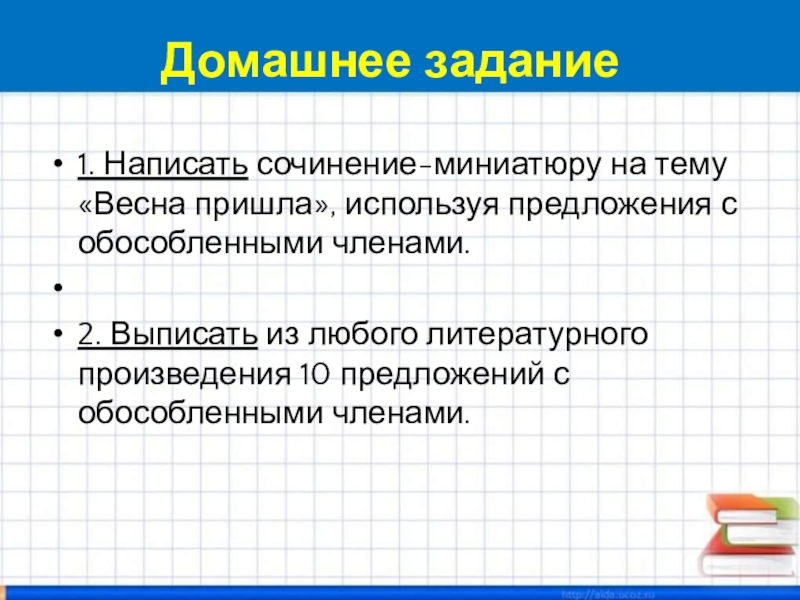 Домашнее задание

• 1. Написать сочинение-миниатюру на тему «Весна пришла», используя предложения с обособленными членами.

•

• 2. Выписать из любого литературного произведения 10 предложений с обособленными членами.

http://aida.ucoz.ru